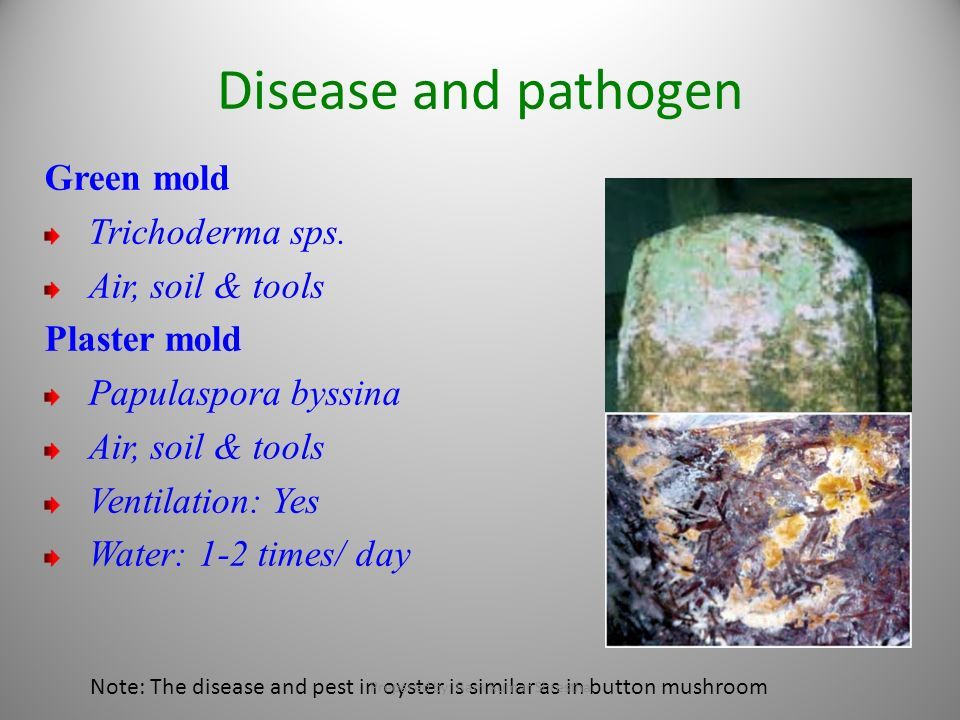 Disease and pathogen

Green mold

Trichoderma sps.

Air, soil & tools

Plaster mold

Papulaspora byssina

Air, soil & tools

Ventilation: Yes

Water: 1-2 times/ day

Note: The disease and pest in oyster is similar as in button mushroom